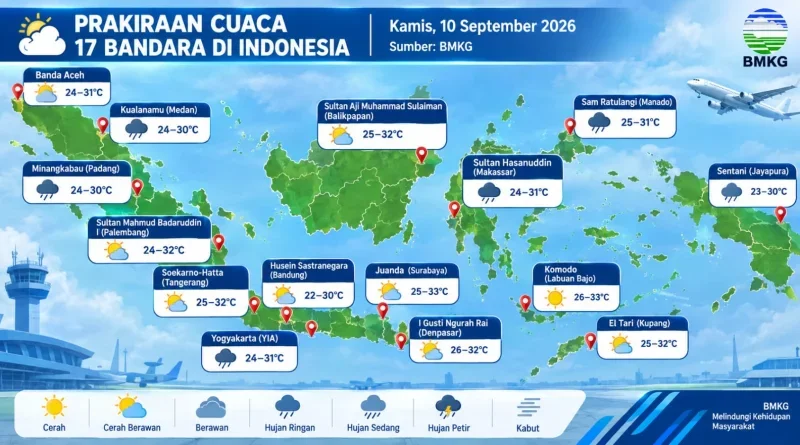 PRAKIRAAN CUACA
17 BANDARA DI INDONESIA

Kamis, 10 September 2026
Sumber: BMKG

BMKG

Banda Aceh
24–31°C

Kualanamu (Medan)
24–30°C

Sultan Aji Muhammad Sulaiman (Balikpapan)
25–32°C

Sam Ratulangi (Manado)
25–31°C

Minangkabau (Padang)
24–30°C

Sultan Hasanuddin (Makassar)
24–31°C

Sentani (Jayapura)
23–30°C

Sultan Mahmud Badaruddin I (Palembang)
24–32°C

Soekarno-Hatta (Tangerang)
25–32°C

Husein Sastranegara (Bandung)
22–30°C

Juanda (Surabaya)
25–33°C

Komodo (Labuan Bajo)
26–33°C

Yogyakarta (YIA)
24–31°C

I Gusti Ngurah Rai (Denpasar)
26–32°C

El Tari (Kupang)
25–32°C

Cerah
Cerah Berawan
Berawan
Hujan Ringan
Hujan Sedang
Hujan Petir
Kabut

BMKG
Melindungi Kehidupan Masyarakat